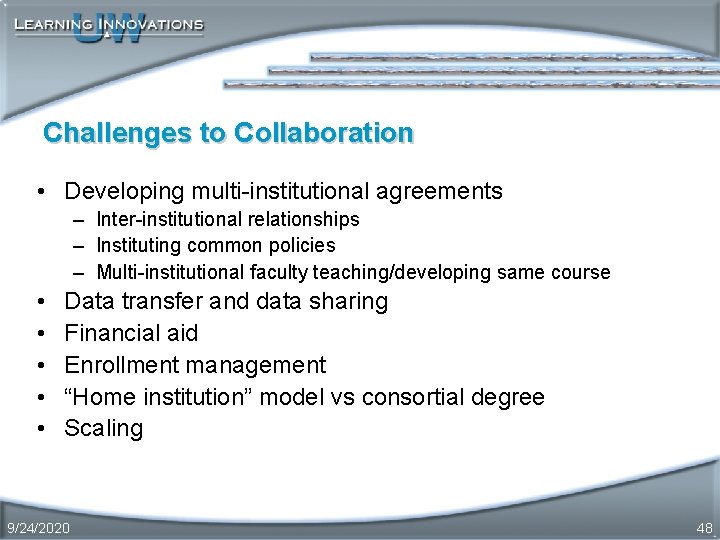 LEARNING INNOVATIONS UW

Challenges to Collaboration

• Developing multi-institutional agreements
– Inter-institutional relationships
– Instituting common policies
– Multi-institutional faculty teaching/developing same course
• Data transfer and data sharing
• Financial aid
• Enrollment management
• “Home institution” model vs consortial degree
• Scaling

9/24/2020

48